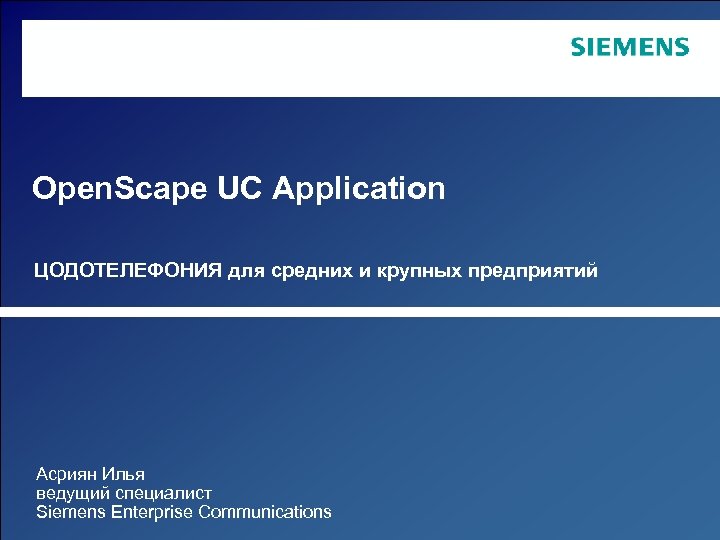 SIEMENS

OpenScape UC Application

ЦОДОТЕЛЕФОНИЯ для средних и крупных предприятий

Асриян Илья
ведущий специалист
Siemens Enterprise Communications